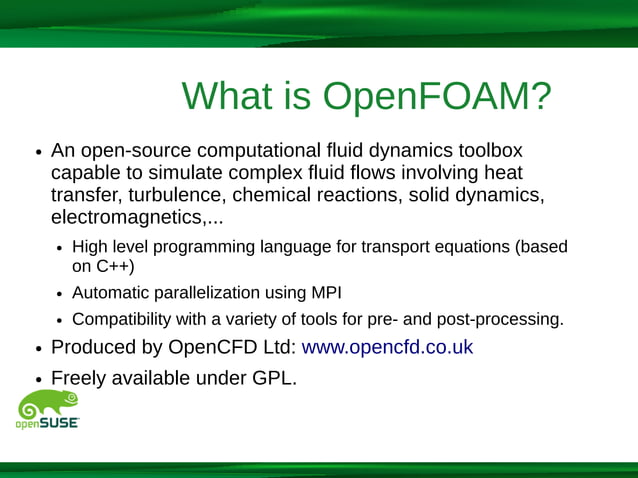 What is OpenFOAM?

• An open-source computational fluid dynamics toolbox capable to simulate complex fluid flows involving heat transfer, turbulence, chemical reactions, solid dynamics, electromagnetics,...

• High level programming language for transport equations (based on C++)

• Automatic parallelization using MPI

• Compatibility with a variety of tools for pre- and post-processing.

• Produced by OpenCFD Ltd: www.opencfd.co.uk

• Freely available under GPL.

openSUSE